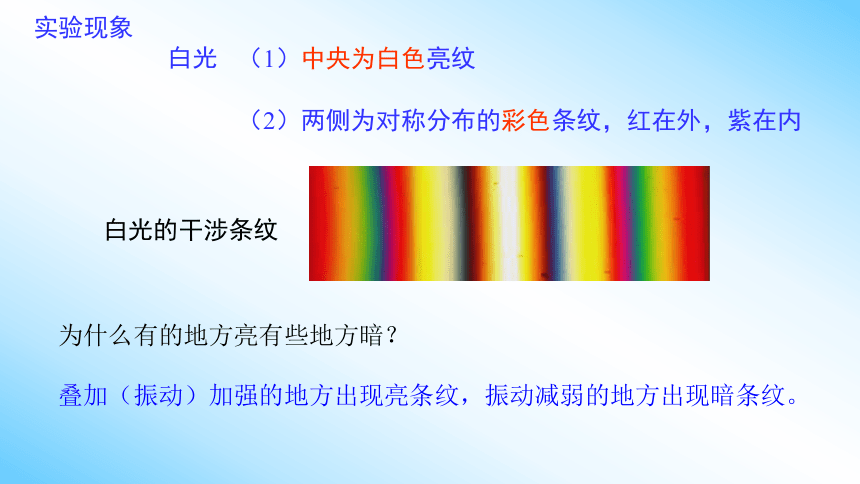 实验现象

白光　（1）中央为白色亮纹

（2）两侧为对称分布的彩色条纹，红在外，紫在内

白光的干涉条纹

为什么有的地方亮有些地方暗？

叠加（振动）加强的地方出现亮条纹，振动减弱的地方出现暗条纹。